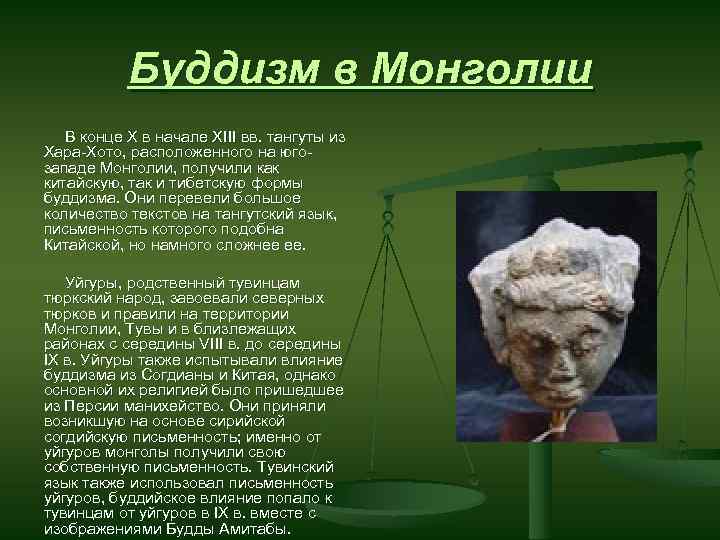 Буддизм в Монголии

В конце X в начале XIII вв. тангуты из Хара-Хото, расположенного на юго-западе Монголии, получили как китайскую, так и тибетскую формы буддизма. Они перевели большое количество текстов на тангутский язык, письменность которого подобна Китайской, но намного сложнее ее.

Уйгуры, родственный тувинцам тюркский народ, завоевали северных тюрков и правили на территории Монголии, Тувы и в близлежащих районах с середины VIII в. до середины IX в. Уйгуры также испытывали влияние буддизма из Согдианы и Китая, однако основной их религией было пришедшее из Персии манихейство. Они приняли возникшую на основе сирийской согдийскую письменность; именно от уйгуров монголы получили свою собственную письменность. Тувинский язык также использовал письменность уйгуров, буддийское влияние попало к тувинцам от уйгуров в IX в. вместе с изображениями Будды Амитабы.